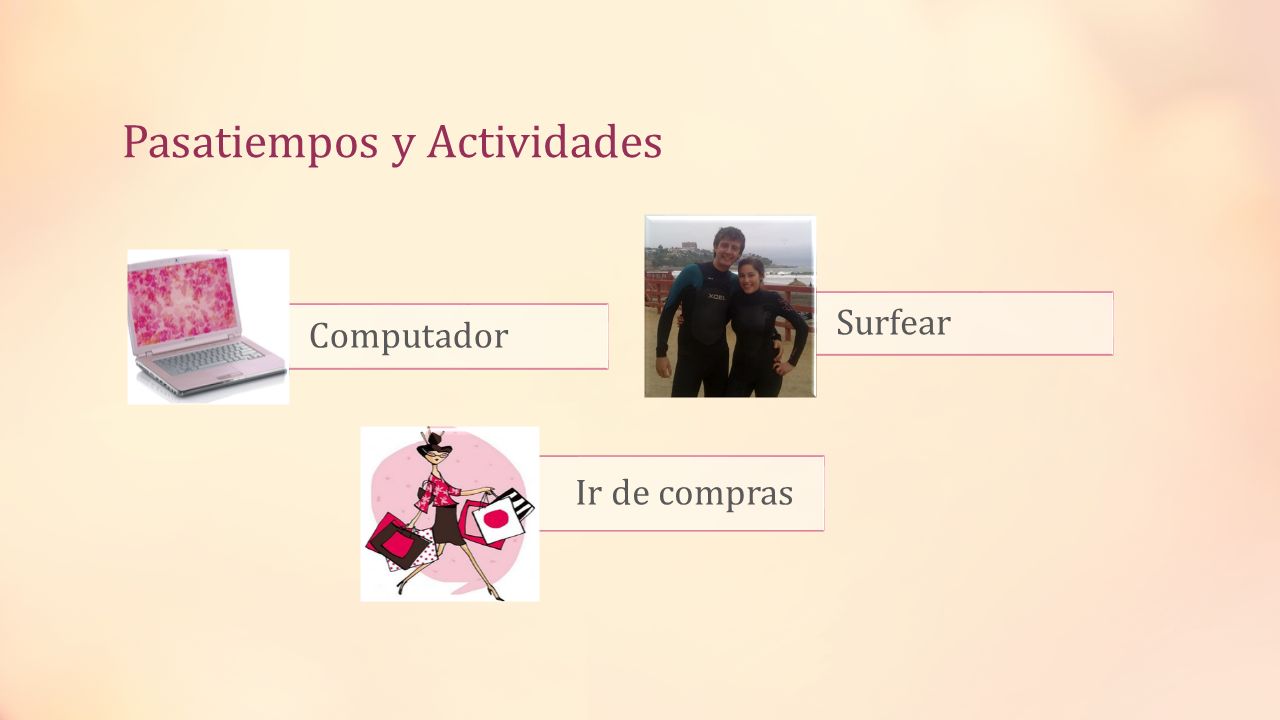 Pasatiempos y Actividades

Computador

Surfear

Ir de compras